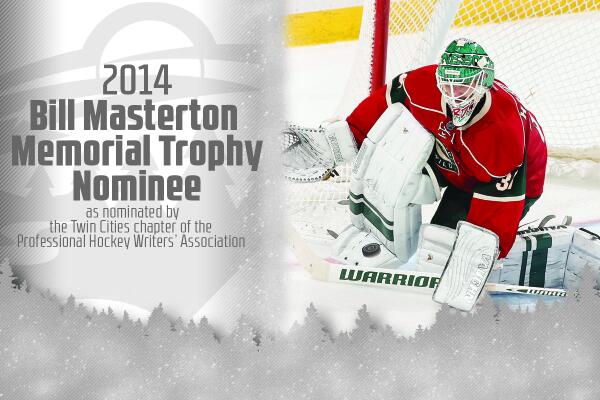 2014
Bill Masterton Memorial Trophy Nominee
as nominated by the Twin Cities chapter of the Professional Hockey Writers' Association

WARRIOR